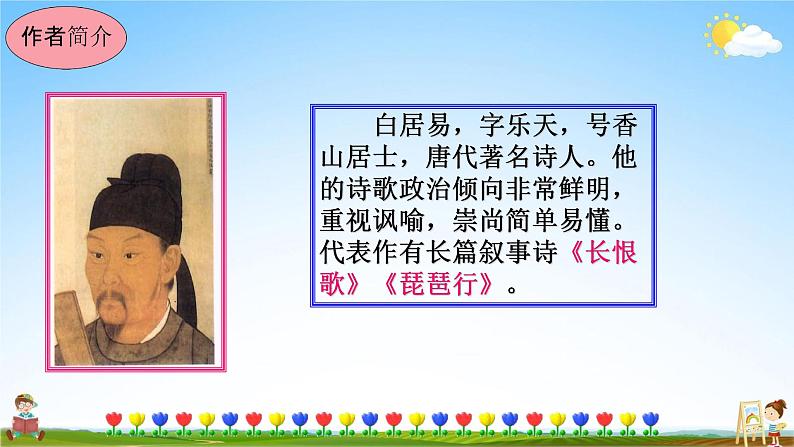 作者简介

白居易，字乐天，号香山居士，唐代著名诗人。他的诗歌政治倾向非常鲜明，重视讽喻，崇尚简单易懂。代表作有长篇叙事诗《长恨歌》《琵琶行》。